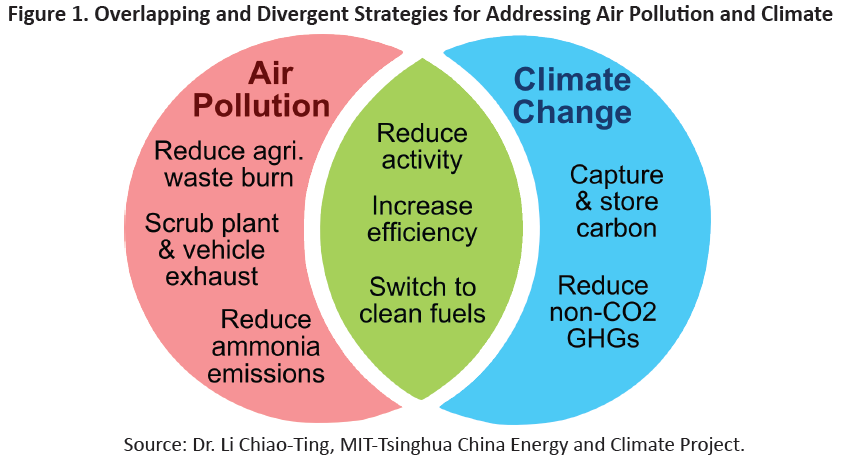 Figure 1. Overlapping and Divergent Strategies for Addressing Air Pollution and Climate

Air Pollution

Reduce agri. waste burn

Scrub plant & vehicle exhaust

Reduce ammonia emissions

Reduce activity

Increase efficiency

Switch to clean fuels

Climate Change

Capture & store carbon

Reduce non-CO2 GHGs

Source: Dr. Li Chiao-Ting, MIT-Tsinghua China Energy and Climate Project.